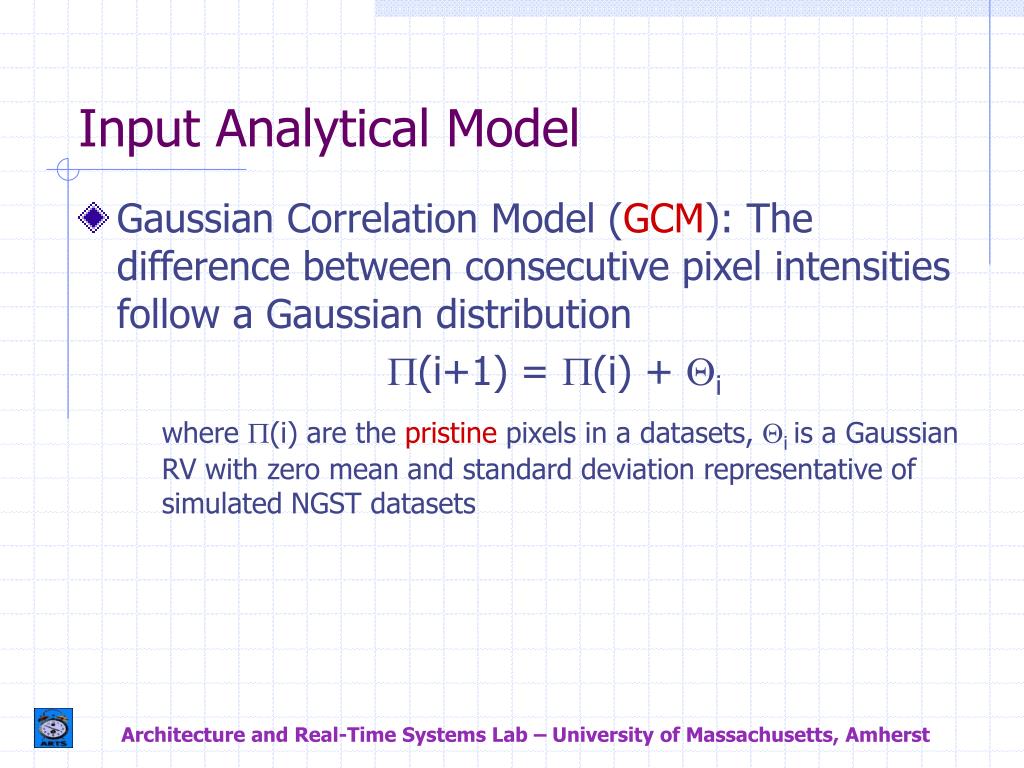 Input Analytical Model

Gaussian Correlation Model (GCM): The difference between consecutive pixel intensities follow a Gaussian distribution

$\Pi(i+1) = \Pi(i) + \Theta_i$

where $\Pi(i)$ are the pristine pixels in a datasets, $\Theta_i$ is a Gaussian RV with zero mean and standard deviation representative of simulated NGST datasets

ARTS

Architecture and Real-Time Systems Lab – University of Massachusetts, Amherst